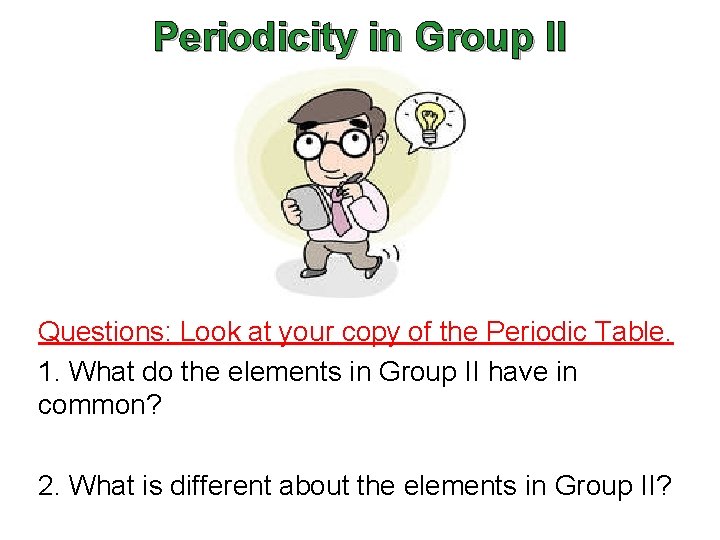 Periodicity in Group II

Questions: Look at your copy of the Periodic Table.

1. What do the elements in Group II have in common?

2. What is different about the elements in Group II?